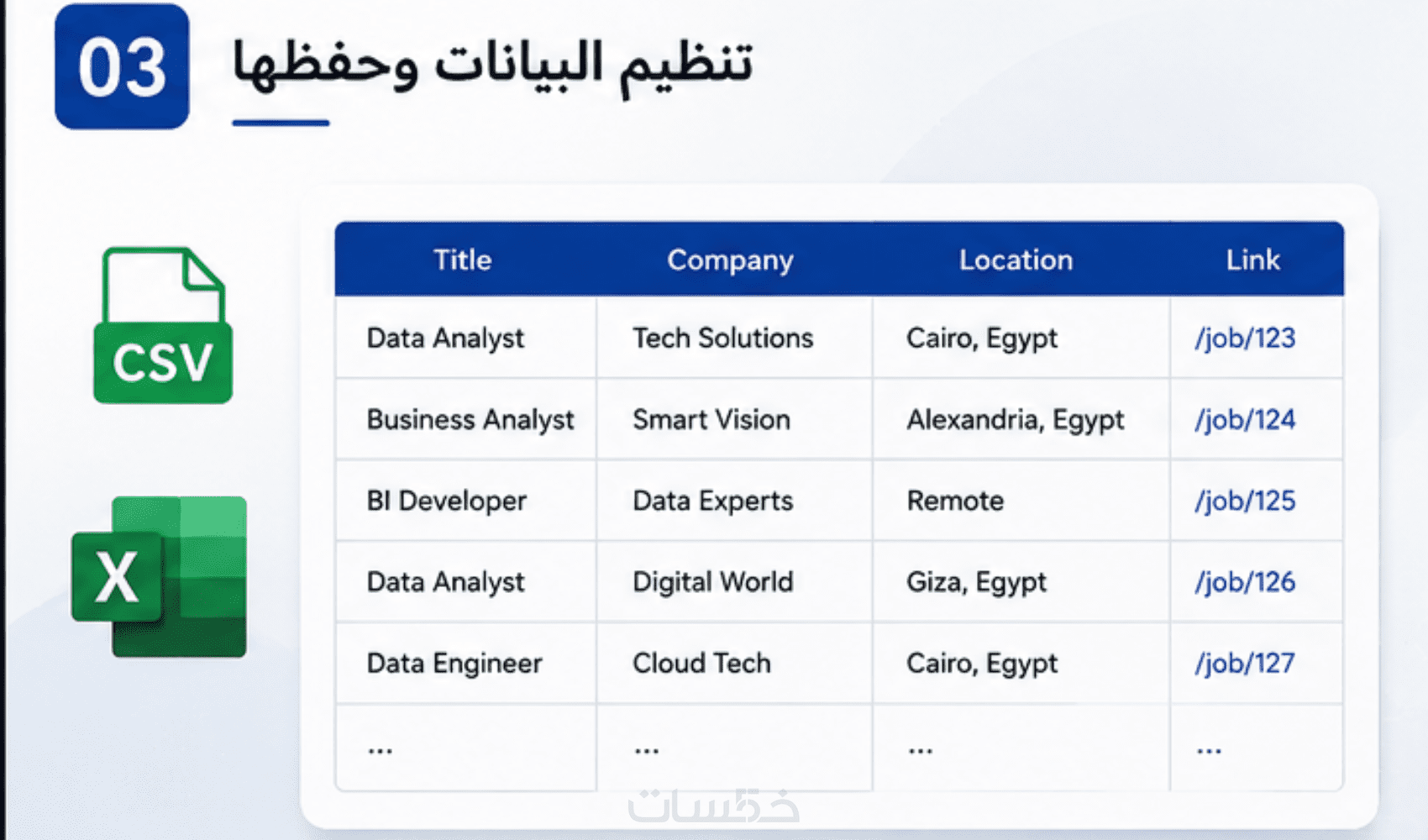 03 تنظيم البيانات وحفظها

CSV

X

| Title | Company | Location | Link |
|---|---|---|---|
| Data Analyst | Tech Solutions | Cairo, Egypt | /job/123 |
| Business Analyst | Smart Vision | Alexandria, Egypt | /job/124 |
| BI Developer | Data Experts | Remote | /job/125 |
| Data Analyst | Digital World | Giza, Egypt | /job/126 |
| Data Engineer | Cloud Tech | Cairo, Egypt | /job/127 |
| ... | ... | ... | ... |

خمسات